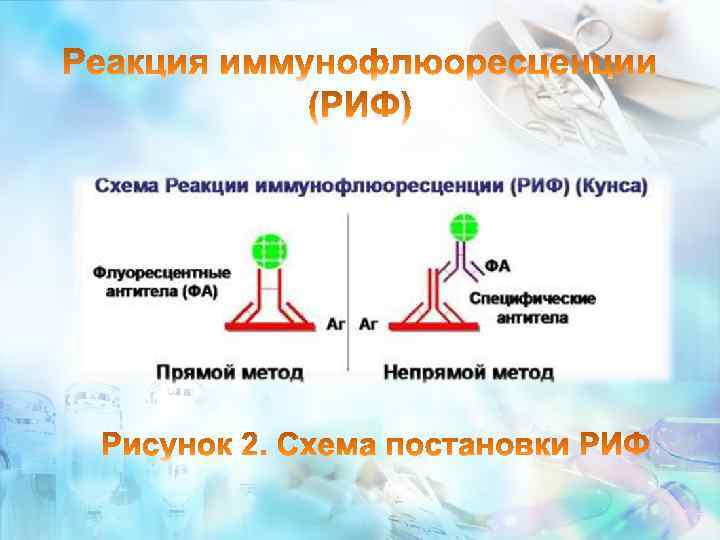 Реакция иммунофлюоресценции (РИФ)

Схема Реакции иммунофлюоресценции (РИФ) (Кунса)

Флуоресцентные антитела (ФА)

Аг

Прямой метод

ФА

Специфические антитела

Аг

Непрямой метод

Рисунок 2. Схема постановки РИФ